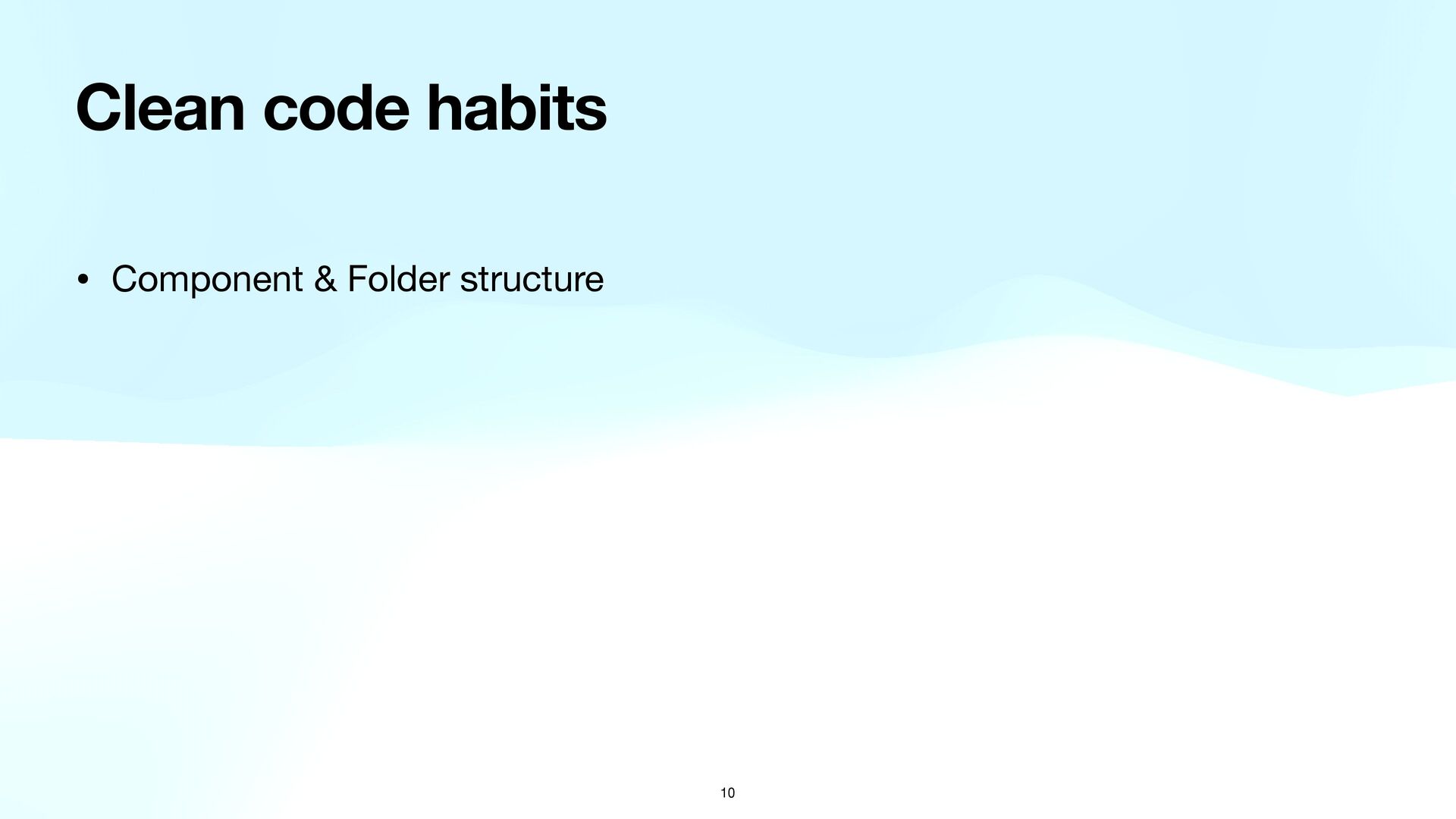 Clean code habits

• Component & Folder structure

10